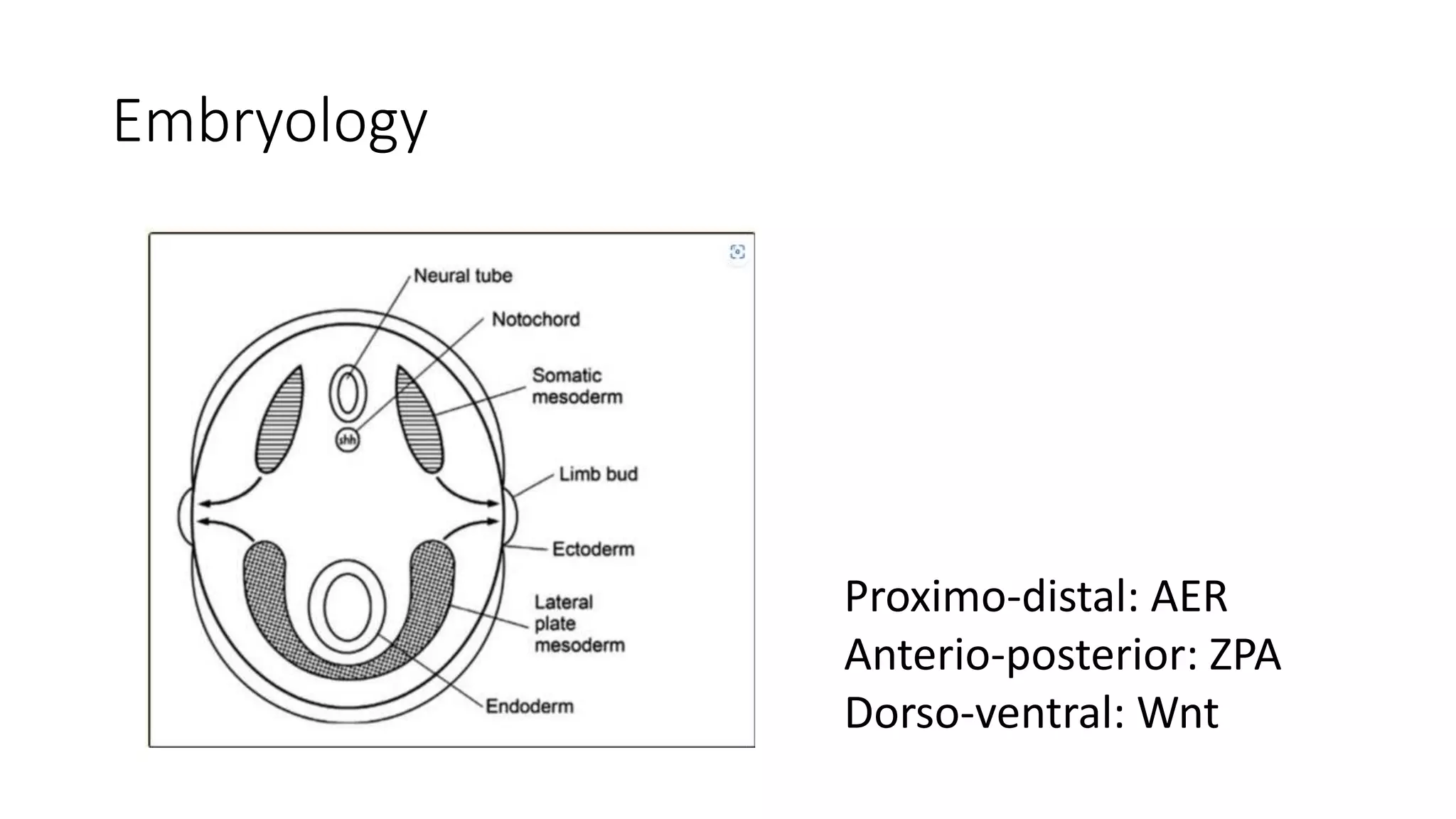 Embryology

Neural tube
Notochord
Somatic mesoderm
shh
Limb bud
Ectoderm
Lateral plate mesoderm
Endoderm

Proximo-distal: AER
Anterio-posterior: ZPA
Dorso-ventral: Wnt